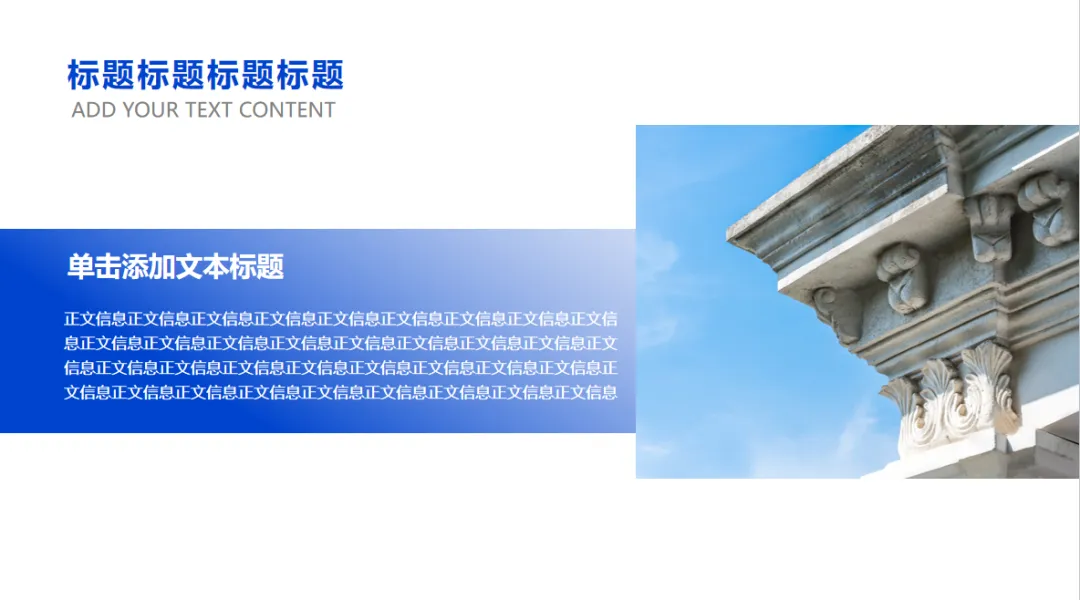 标题标题标题标题
ADD YOUR TEXT CONTENT

单击添加文本标题

正文信息正文信息正文信息正文信息正文信息正文信息正文信息正文信息正文信息正文信息正文信息正文信息正文信息正文信息正文信息正文信息正文信息正文信息正文信息正文信息正文信息正文信息正文信息正文信息正文信息正文信息正文信息正文信息正文信息正文信息正文信息正文信息正文信息正文信息正文信息